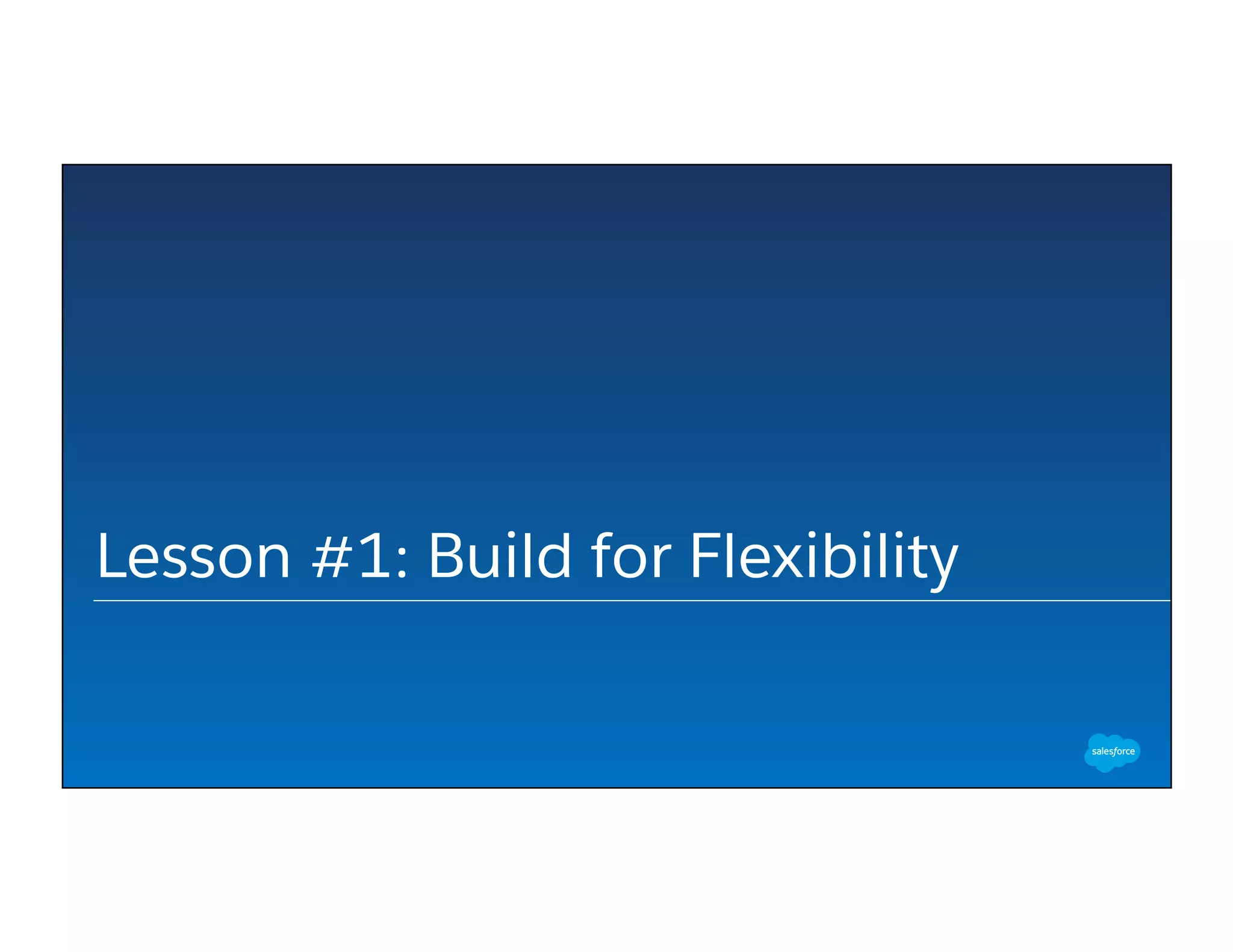 Lesson #1: Build for Flexibility

salesforce